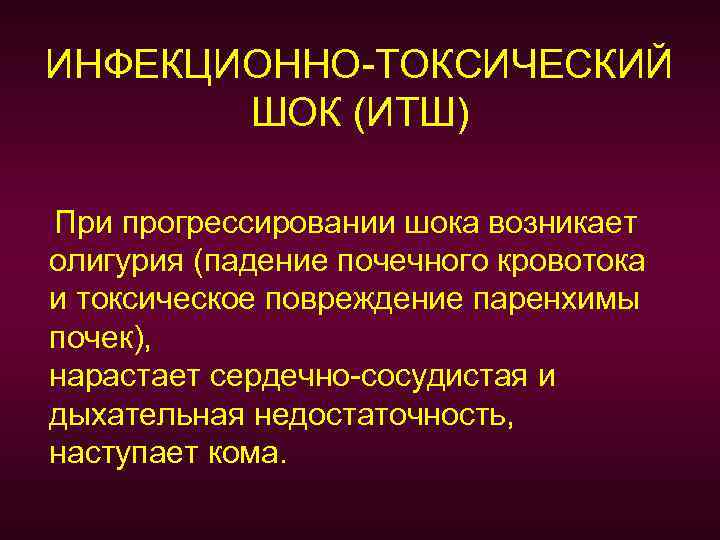 ИНФЕКЦИОННО-ТОКСИЧЕСКИЙ ШОК (ИТШ)

При прогрессировании шока возникает олигурия (падение почечного кровотока и токсическое повреждение паренхимы почек),
нарастает сердечно-сосудистая и дыхательная недостаточность,
наступает кома.